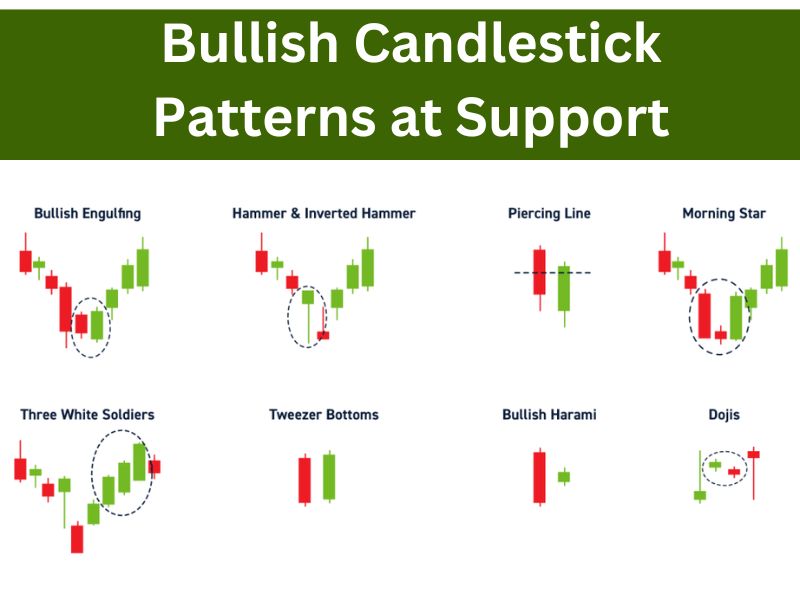 Bullish Candlestick Patterns at Support

Bullish Engulfing

Hammer & Inverted Hammer

Piercing Line

Morning Star

Three White Soldiers

Tweezer Bottoms

Bullish Harami

Dojis